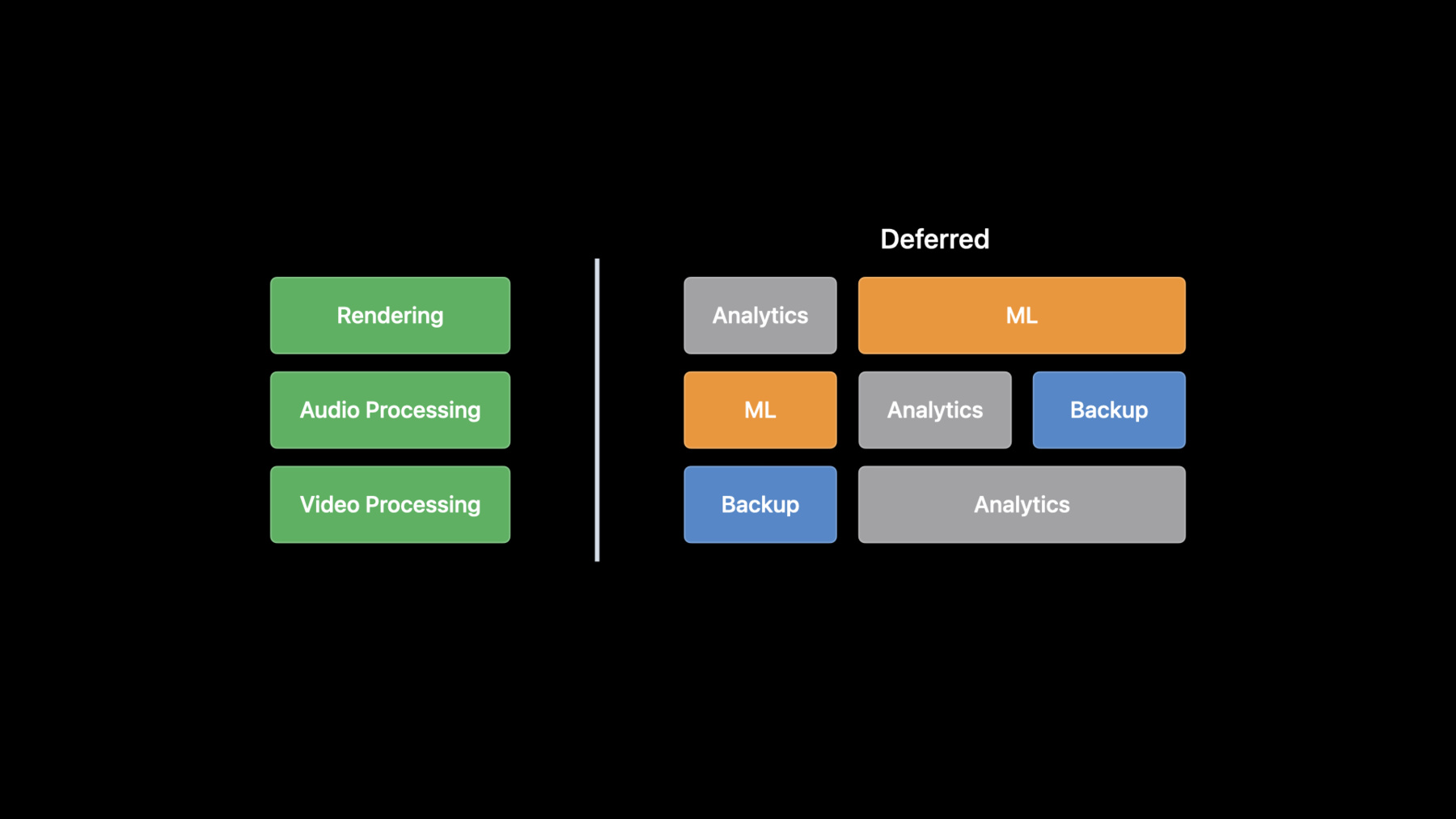 Rendering

Audio Processing

Video Processing

Deferred

Analytics

ML

ML

Analytics

Backup

Backup

Analytics